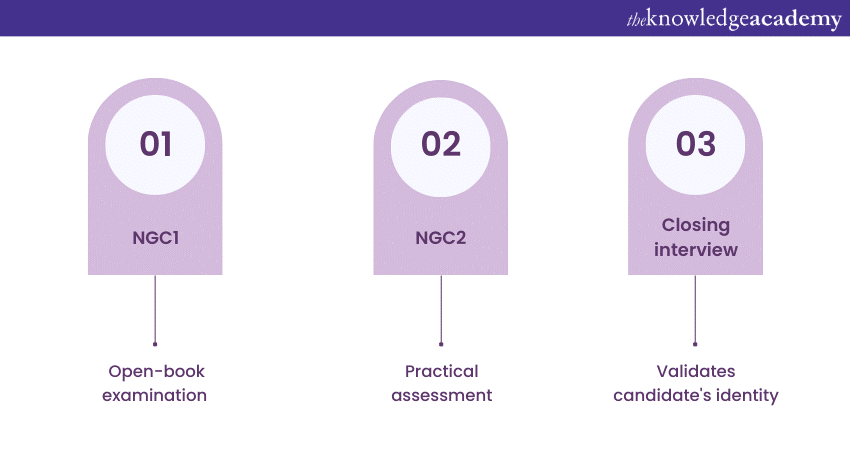 theknowledgeacademy

01

NGC1

Open-book examination

02

NGC2

Practical assessment

03

Closing interview

Validates candidate's identity